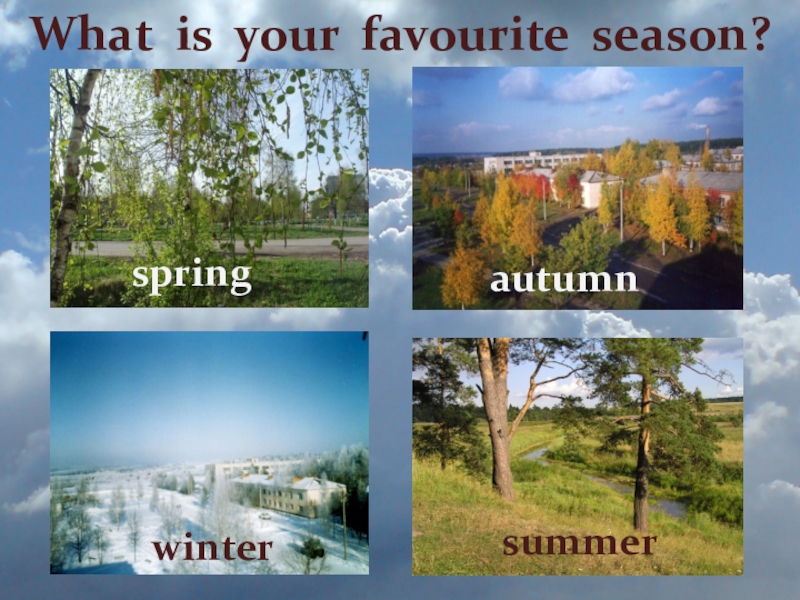 What is your favourite season?

spring

autumn

winter

summer